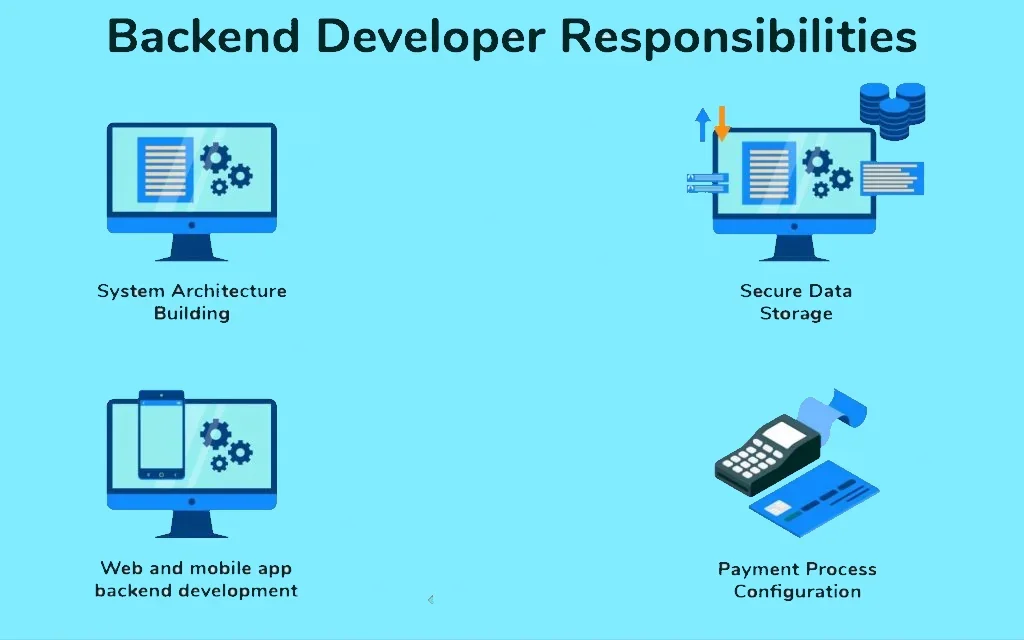 Backend Developer Responsibilities

System Architecture Building

Secure Data Storage

Web and mobile app backend development

Payment Process Configuration